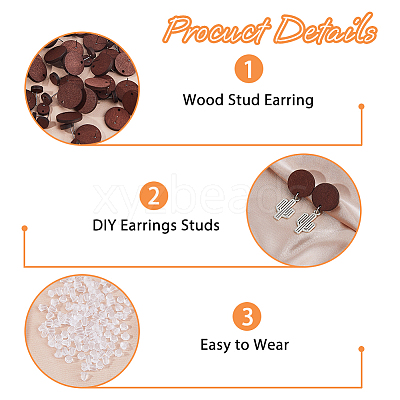 Procuct Details

1

Wood Stud Earring

xyzbeads

2

DIY Earrings Studs

3

Easy to Wear